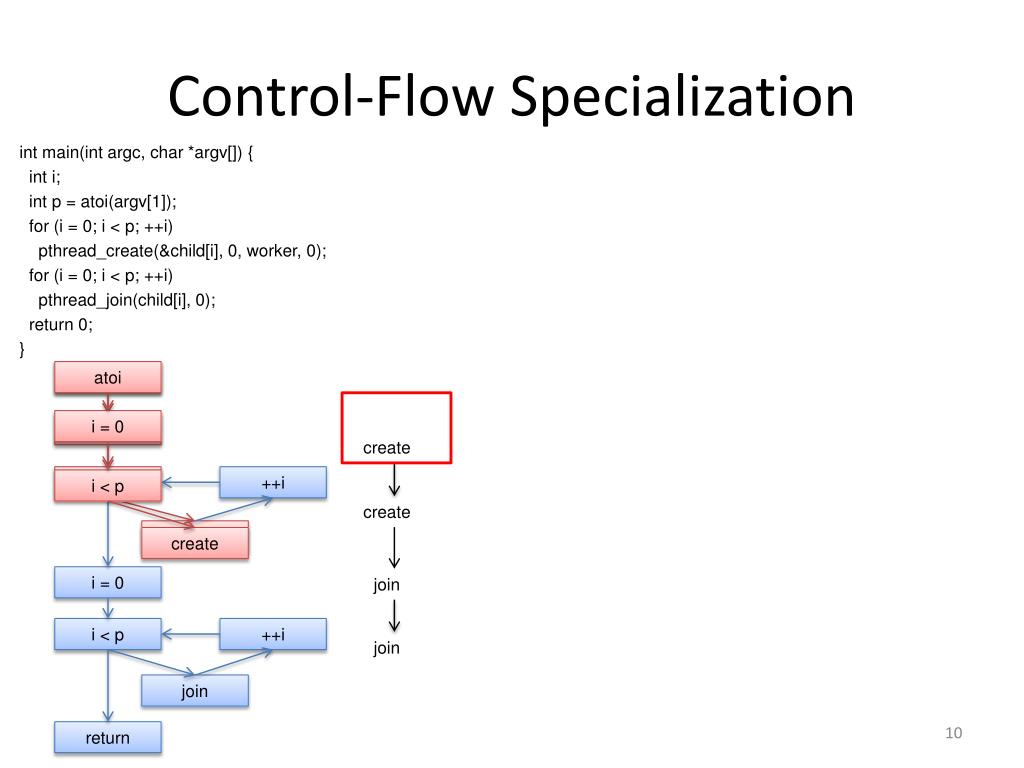 Control-Flow Specialization

int main(int argc, char *argv[]) {
  int i;
  int p = atoi(argv[1]);
  for (i = 0; i < p; ++i)
    pthread_create(&child[i], 0, worker, 0);
  for (i = 0; i < p; ++i)
    pthread_join(child[i], 0);
  return 0;
}

atoi
i = 0
i < p
++i
create
i = 0
i < p
++i
join
return

create
create
join
join

10